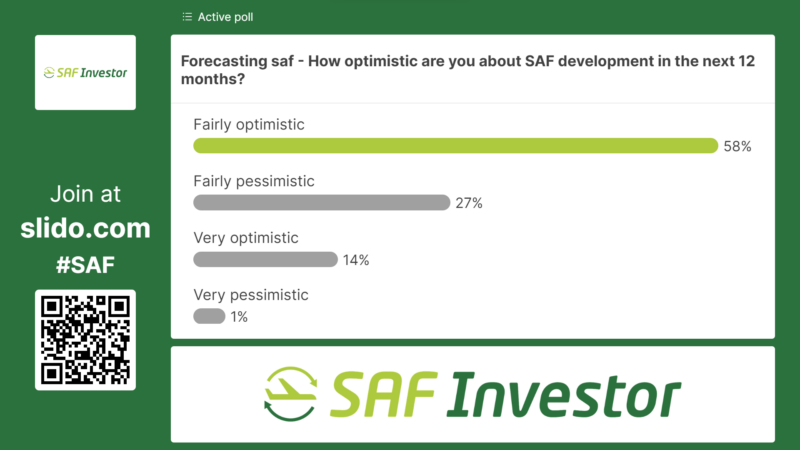 SAF Investor

Join at
slido.com
#SAF

Active poll

Forecasting saf - How optimistic are you about SAF development in the next 12 months?

Fairly optimistic
58%

Fairly pessimistic
27%

Very optimistic
14%

Very pessimistic
1%

SAF Investor